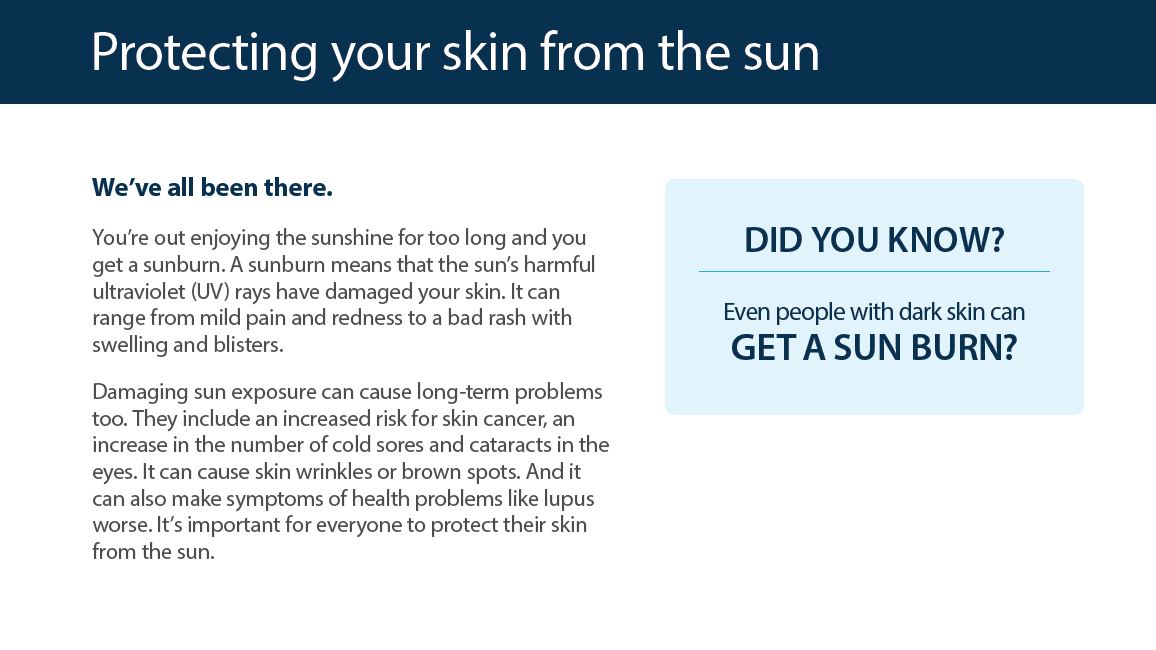 Protecting your skin from the sun

We've all been there.

You're out enjoying the sunshine for too long and you get a sunburn. A sunburn means that the sun's harmful ultraviolet (UV) rays have damaged your skin. It can range from mild pain and redness to a bad rash with swelling and blisters.

Damaging sun exposure can cause long-term problems too. They include an increased risk for skin cancer, an increase in the number of cold sores and cataracts in the eyes. It can cause skin wrinkles or brown spots. And it can also make symptoms of health problems like lupus worse. It's important for everyone to protect their skin from the sun.

DID YOU KNOW?

Even people with dark skin can
GET A SUN BURN?